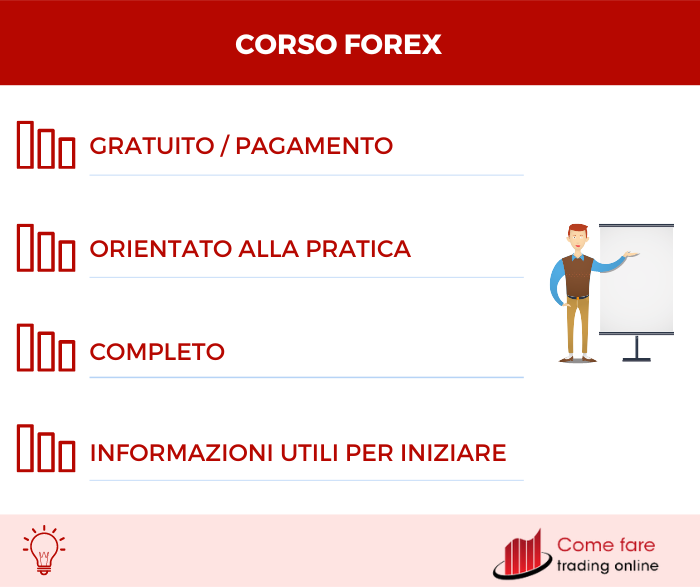 CORSO FOREX

GRATUITO / PAGAMENTO

ORIENTATO ALLA PRATICA

COMPLETO

INFORMAZIONI UTILI PER INIZIARE

Come fare
trading online